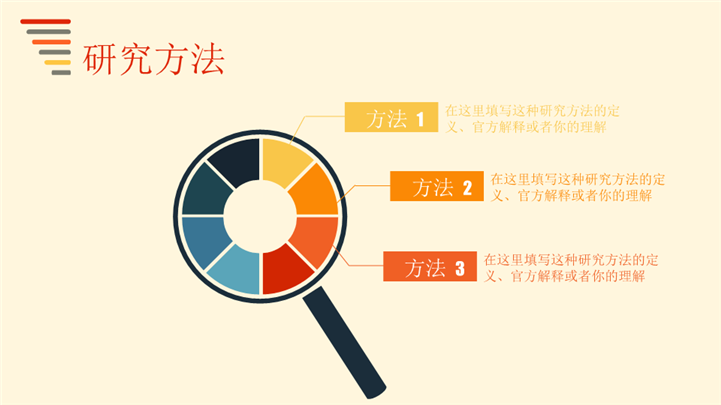 研究方法

方法 1
在这里填写这种研究方法的定义、官方解释或者你的理解

方法 2
在这里填写这种研究方法的定义、官方解释或者你的理解

方法 3
在这里填写这种研究方法的定义、官方解释或者你的理解